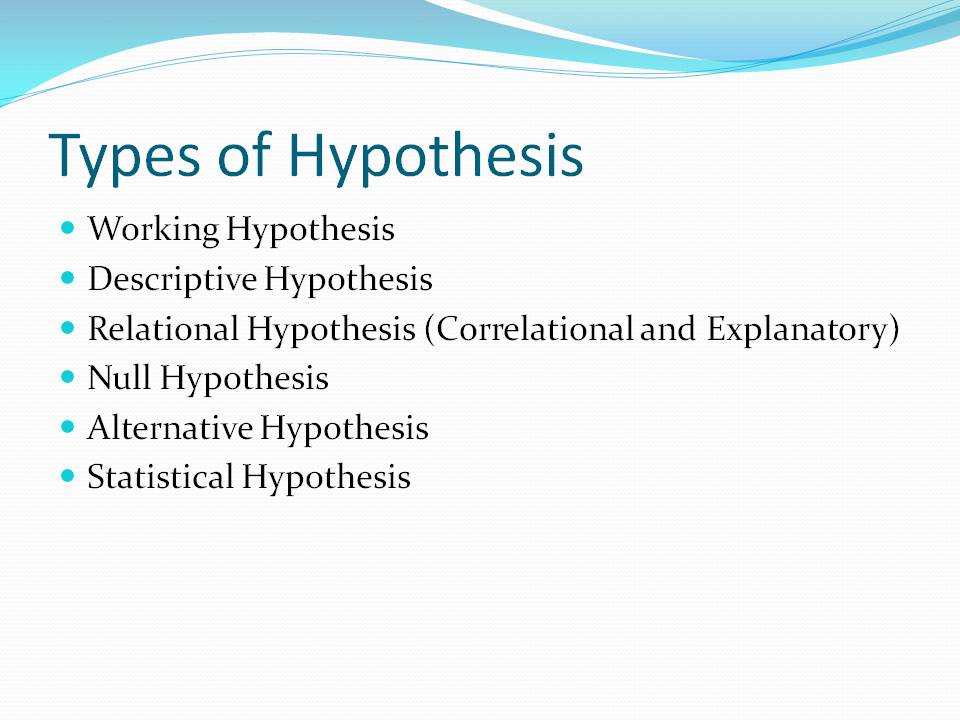 Types of Hypothesis

- Working Hypothesis
- Descriptive Hypothesis
- Relational Hypothesis (Correlational and Explanatory)
- Null Hypothesis
- Alternative Hypothesis
- Statistical Hypothesis